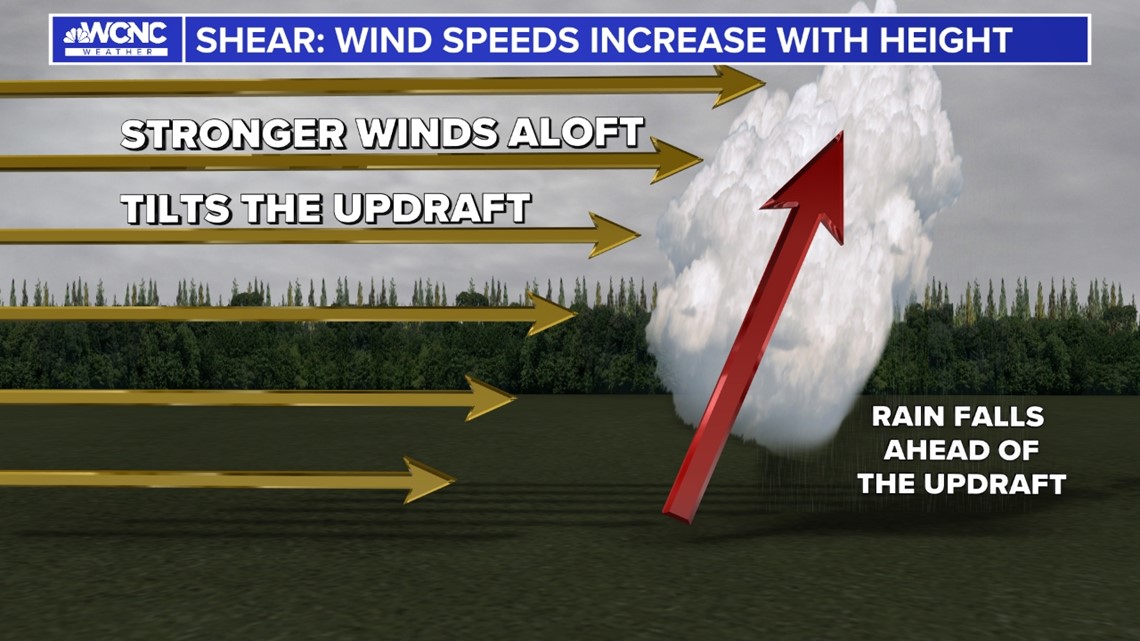 WCNC WEATHER

SHEAR: WIND SPEEDS INCREASE WITH HEIGHT

STRONGER WINDS ALOFT

TILTS THE UPDRAFT

RAIN FALLS AHEAD OF THE UPDRAFT